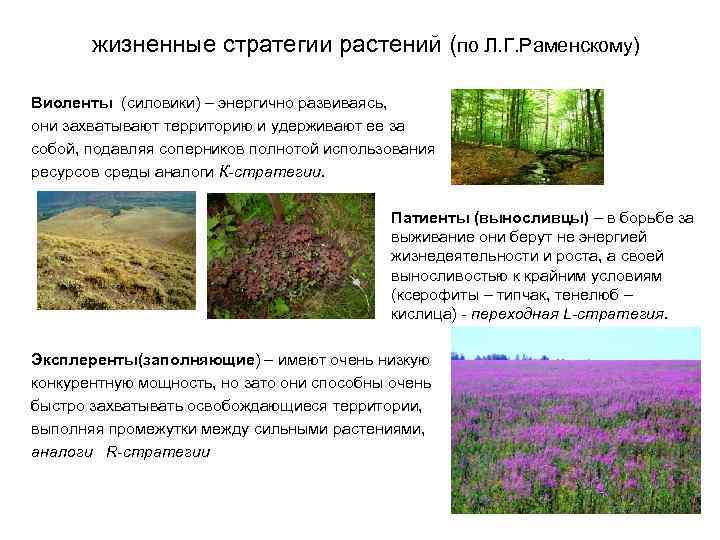 жизненные стратегии растений (по Л.Г.Раменскому)

Виоленты (силовики) – энергично развиваясь, они захватывают территорию и удерживают ее за собой, подавляя соперников полнотой использования ресурсов среды аналоги К-стратегии.

Патиенты (выносливцы) – в борьбе за выживание они берут не энергией жизнедеятельности и роста, а своей выносливостью к крайним условиям (ксерофиты – типчак, тенелюб – кислица) - переходная L-стратегия.

Эксплеренты(заполняющие) – имеют очень низкую конкурентную мощность, но зато они способны очень быстро захватывать освобождающиеся территории, выполняя промежутки между сильными растениями, аналоги R-стратегии